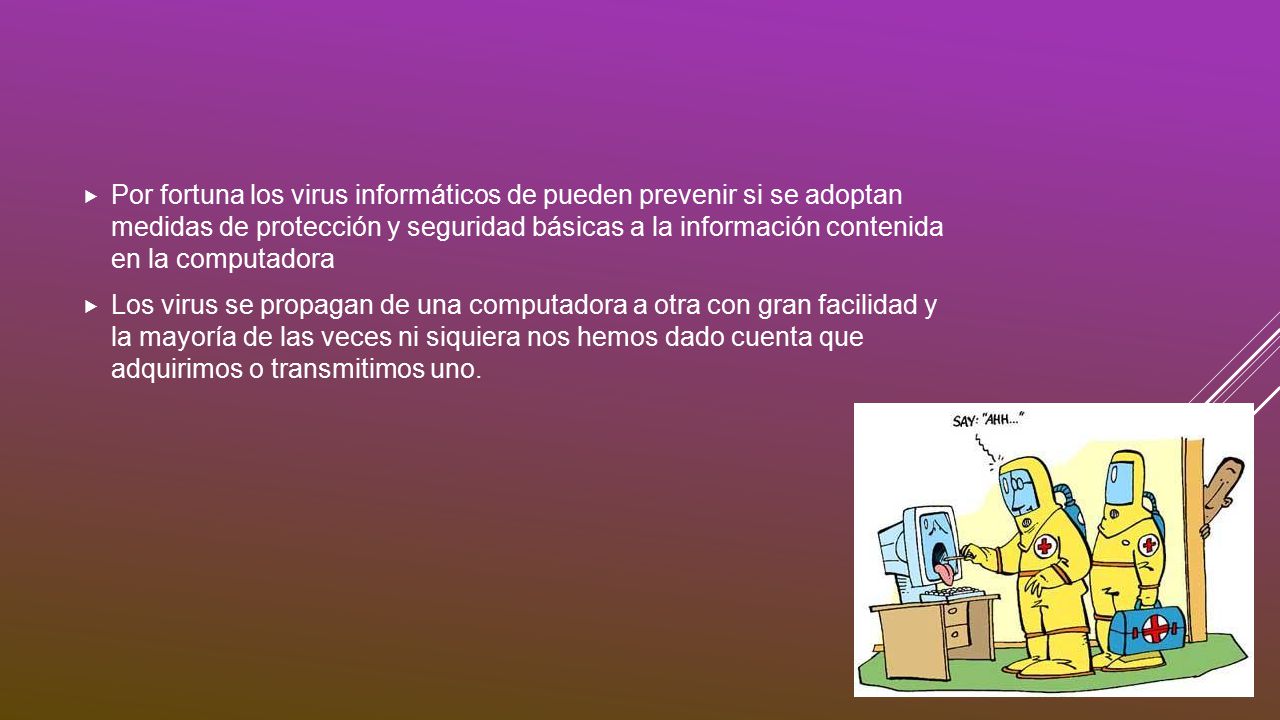 Por fortuna los virus informáticos de pueden prevenir si se adoptan medidas de protección y seguridad básicas a la información contenida en la computadora

Los virus se propagan de una computadora a otra con gran facilidad y la mayoría de las veces ni siquiera nos hemos dado cuenta que adquirimos o transmitimos uno.

SAY: "AHH..."